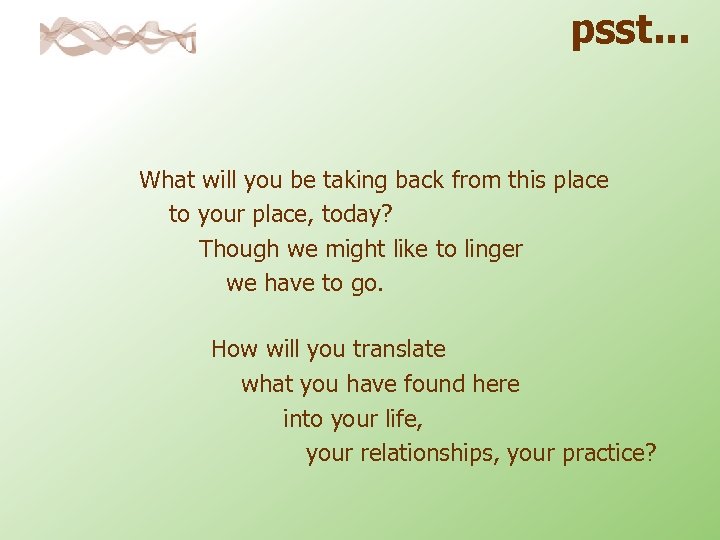 psst...

What will you be taking back from this place
to your place, today?
Though we might like to linger
we have to go.

How will you translate
what you have found here
into your life,
your relationships, your practice?